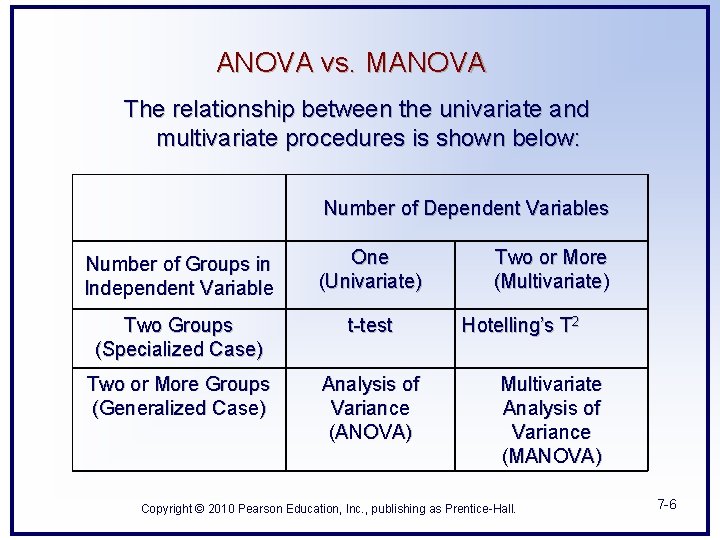 ANOVA vs. MANOVA

The relationship between the univariate and multivariate procedures is shown below:

| | Number of Dependent Variables | |
|---|---|---|
| Number of Groups in Independent Variable | One (Univariate) | Two or More (Multivariate) |
| Two Groups (Specialized Case) | t-test | Hotelling's $T^2$ |
| Two or More Groups (Generalized Case) | Analysis of Variance (ANOVA) | Multivariate Analysis of Variance (MANOVA) |

Copyright © 2010 Pearson Education, Inc., publishing as Prentice-Hall.

7-6